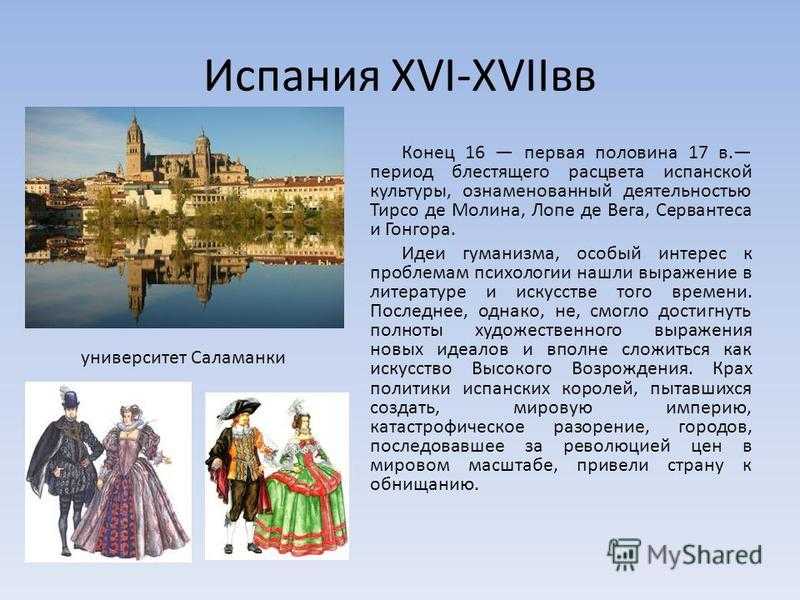 Испания XVI-XVIIвв

Конец 16 — первая половина 17 в.— период блестящего расцвета испанской культуры, ознаменованный деятельностью Тирсо де Молина, Лопе де Вега, Сервантеса и Гонгора.

Идеи гуманизма, особый интерес к проблемам психологии нашли выражение в литературе и искусстве того времени. Последнее, однако, не, смогло достигнуть полноты художественного выражения новых идеалов и вполне сложиться как искусство Высокого Возрождения. Крах политики испанских королей, пытавшихся создать, мировую империю, катастрофическое разорение, городов, последовавшее за революцией цен в мировом масштабе, привели страну к обнищанию.

университет Саламанки

MyShared